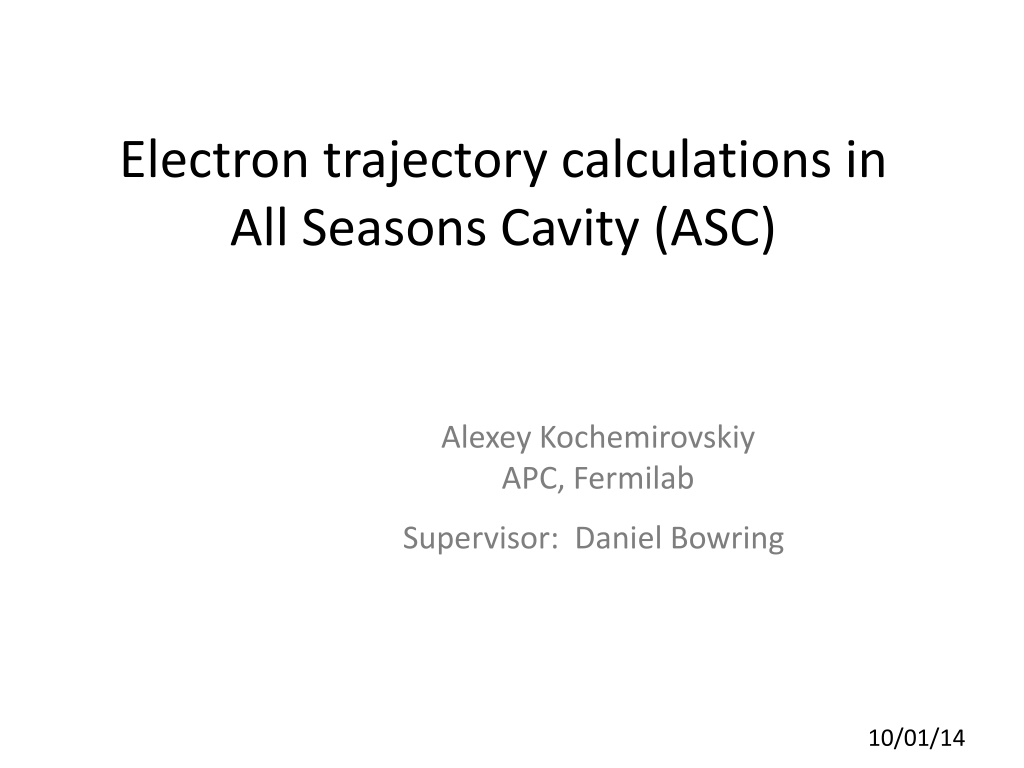 Electron trajectory calculations in All Seasons Cavity (ASC)

Alexey Kochemirovskiy
APC, Fermilab

Supervisor: Daniel Bowring

10/01/14